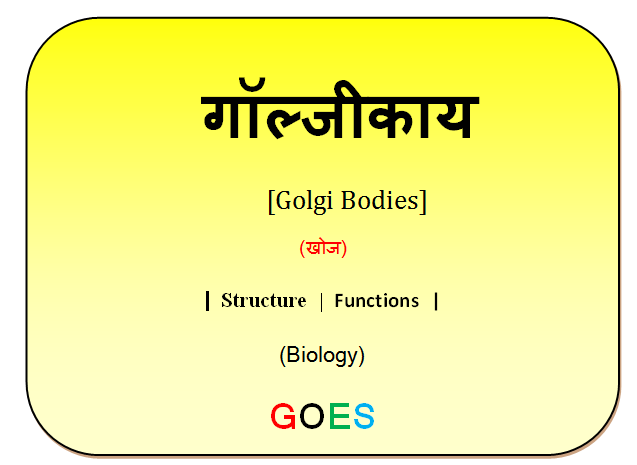 गॉल्जीकाय

[Golgi Bodies]

(खोज)

| Structure | Functions |

(Biology)

GOES